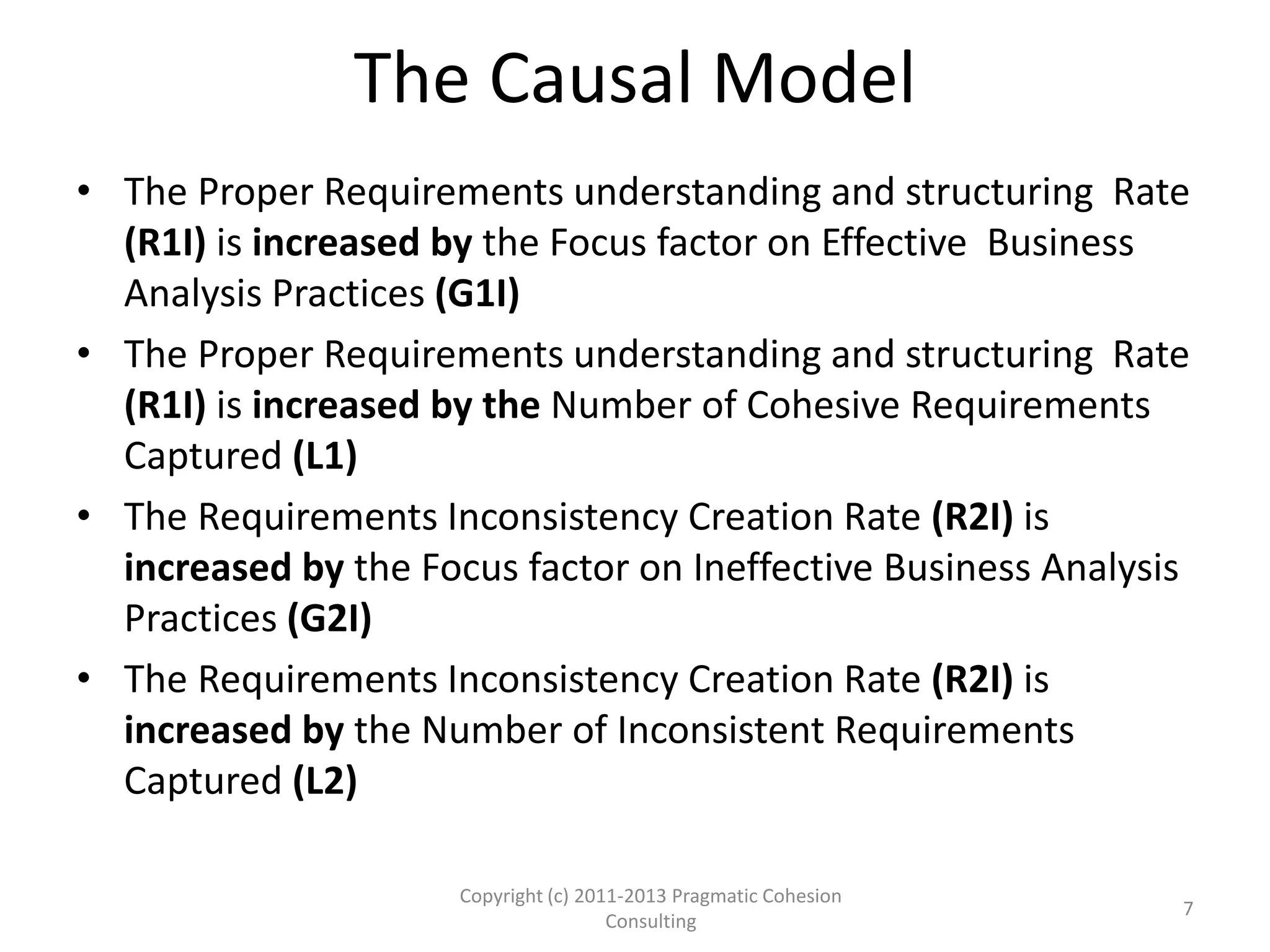 The Causal Model

• The Proper Requirements understanding and structuring Rate (R1I) is increased by the Focus factor on Effective Business Analysis Practices (G1I)
• The Proper Requirements understanding and structuring Rate (R1I) is increased by the Number of Cohesive Requirements Captured (L1)
• The Requirements Inconsistency Creation Rate (R2I) is increased by the Focus factor on Ineffective Business Analysis Practices (G2I)
• The Requirements Inconsistency Creation Rate (R2I) is increased by the Number of Inconsistent Requirements Captured (L2)

Copyright (c) 2011-2013 Pragmatic Cohesion Consulting

7